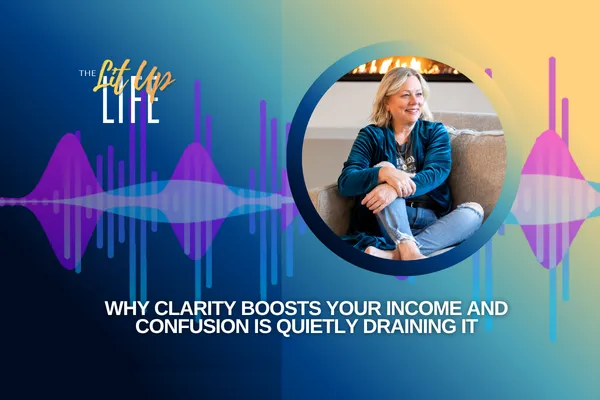 THE Lit Up LIFE

WHY CLARITY BOOSTS YOUR INCOME AND CONFUSION IS QUIETLY DRAINING IT